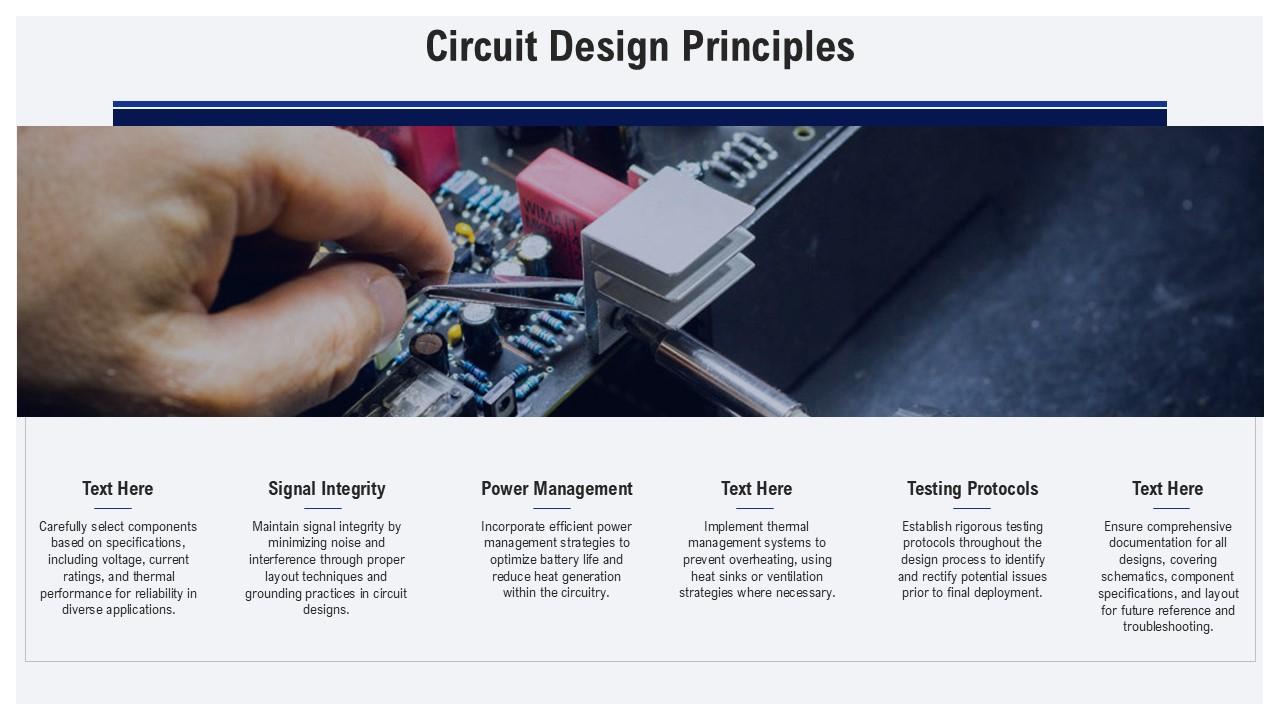 Circuit Design Principles

Text Here

Carefully select components based on specifications, including voltage, current ratings, and thermal performance for reliability in diverse applications.

Signal Integrity

Maintain signal integrity by minimizing noise and interference through proper layout techniques and grounding practices in circuit designs.

Power Management

Incorporate efficient power management strategies to optimize battery life and reduce heat generation within the circuitry.

Text Here

Implement thermal management systems to prevent overheating, using heat sinks or ventilation strategies where necessary.

Testing Protocols

Establish rigorous testing protocols throughout the design process to identify and rectify potential issues prior to final deployment.

Text Here

Ensure comprehensive documentation for all designs, covering schematics, component specifications, and layout for future reference and troubleshooting.